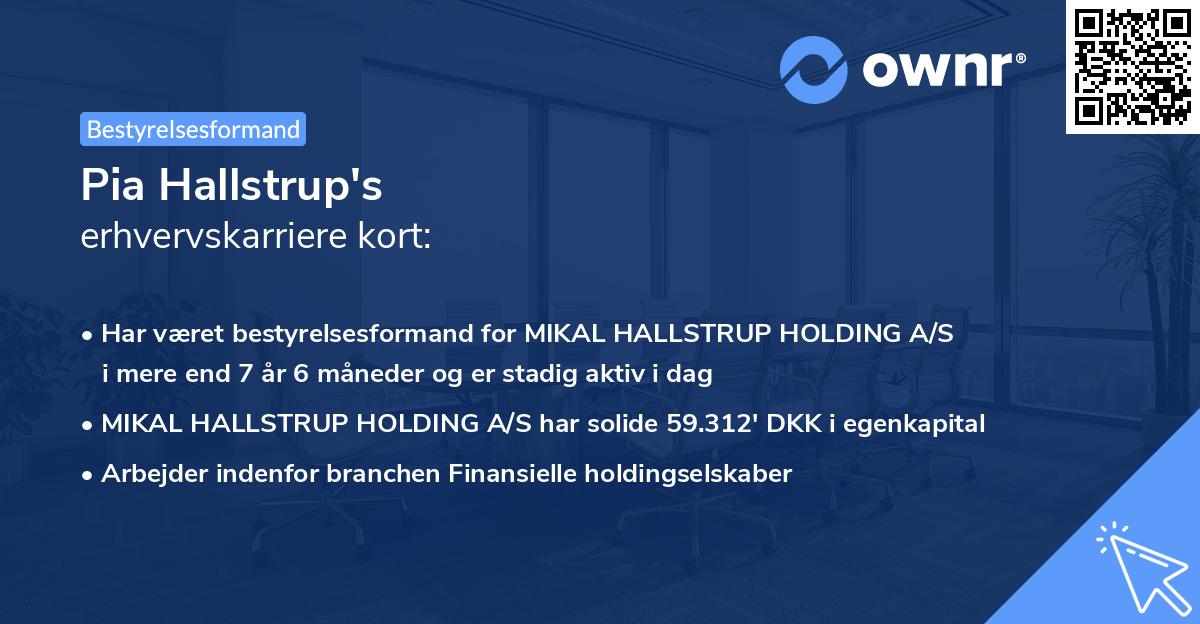 ownr®

Bestyrelsesformand

Pia Hallstrup's
erhvervskarriere kort:

• Har været bestyrelsesformand for MIKAL HALLSTRUP HOLDING A/S i mere end 7 år 6 måneder og er stadig aktiv i dag

• MIKAL HALLSTRUP HOLDING A/S har solide 59.312' DKK i egenkapital

• Arbejder indenfor branchen Finansielle holdingselskaber